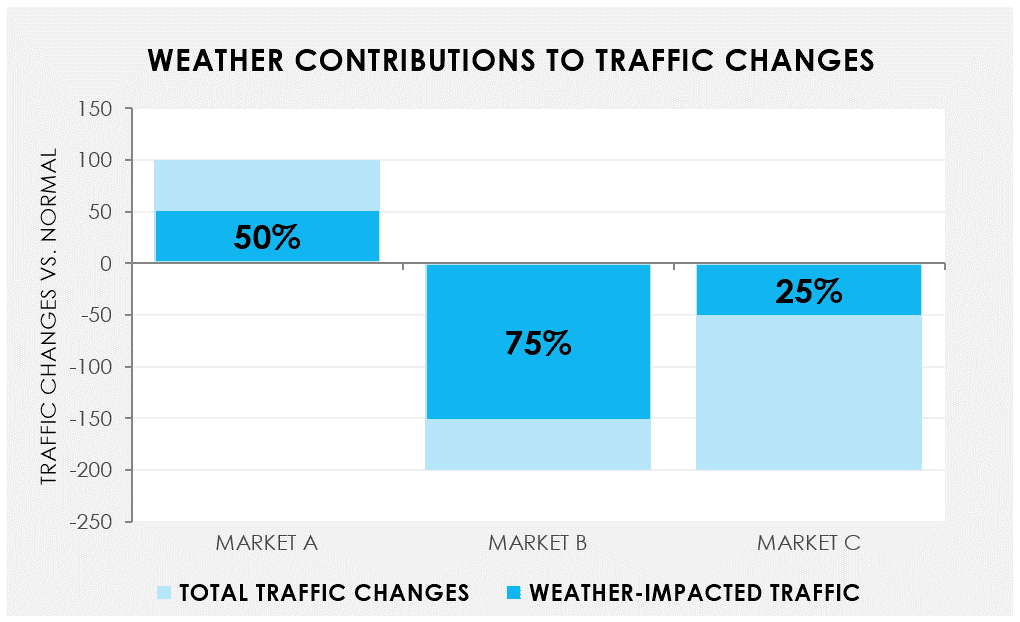 WEATHER CONTRIBUTIONS TO TRAFFIC CHANGES

TRAFFIC CHANGES VS. NORMAL

150
100
50
0
-50
-100
-150
-200
-250

50%
75%
25%

MARKET A
MARKET B
MARKET C

TOTAL TRAFFIC CHANGES
WEATHER-IMPACTED TRAFFIC